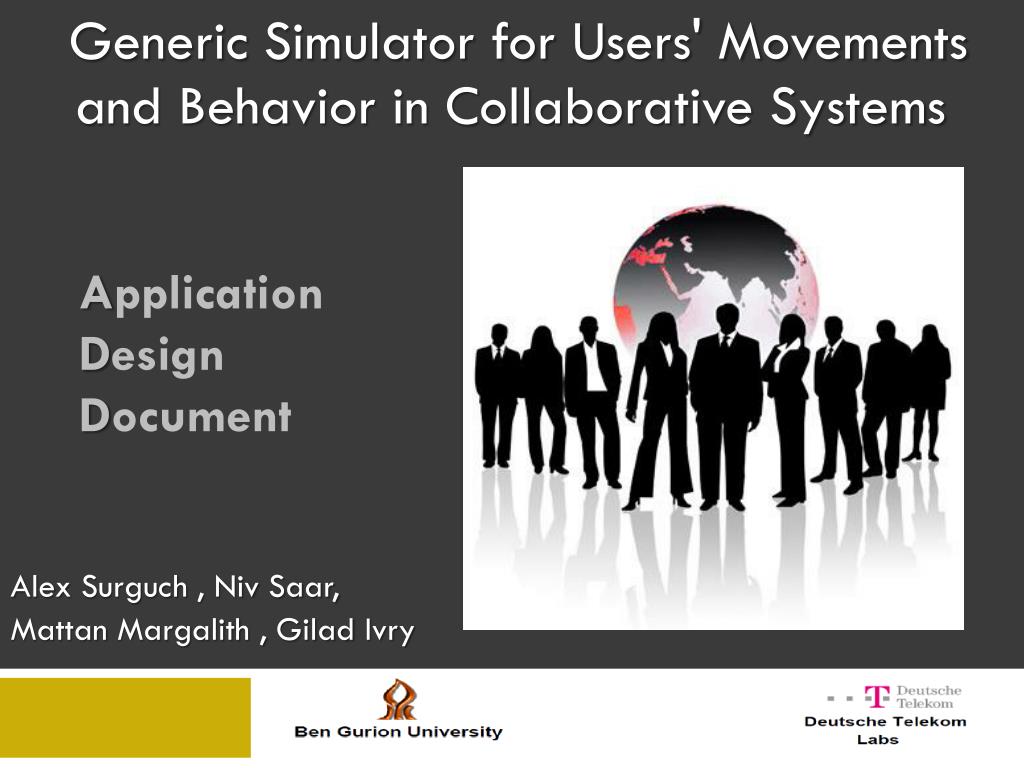 Generic Simulator for Users' Movements and Behavior in Collaborative Systems

Application Design Document

Alex Surguch , Niv Saar,
Mattan Margalith , Gilad Ivry

Ben Gurion University

Deutsche Telekom

Deutsche Telekom Labs